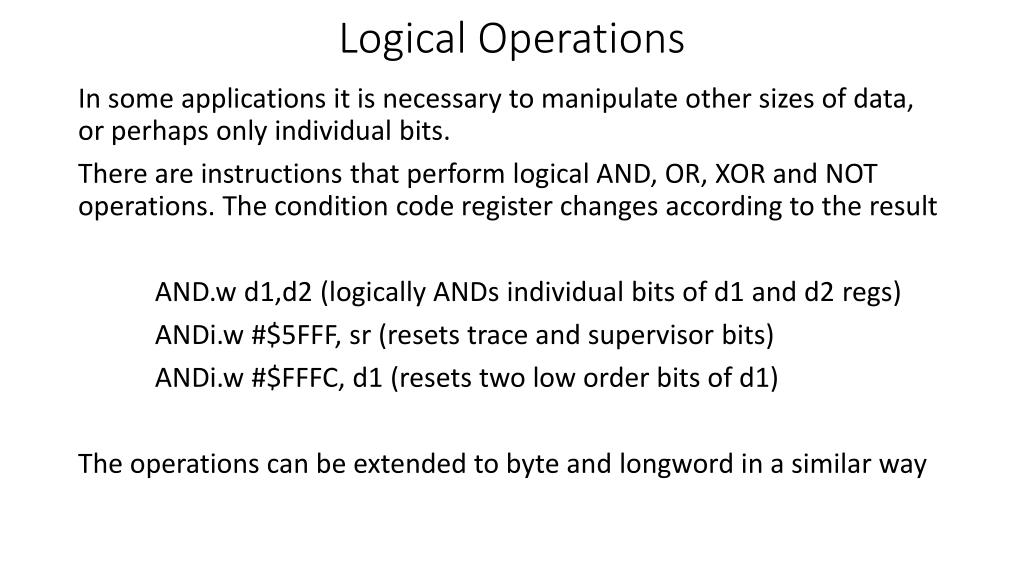 Logical Operations

In some applications it is necessary to manipulate other sizes of data, or perhaps only individual bits.

There are instructions that perform logical AND, OR, XOR and NOT operations. The condition code register changes according to the result

AND.w d1,d2 (logically ANDs individual bits of d1 and d2 regs)
ANDi.w #\$5FFF, sr (resets trace and supervisor bits)
ANDi.w #\$FFFC, d1 (resets two low order bits of d1)

The operations can be extended to byte and longword in a similar way